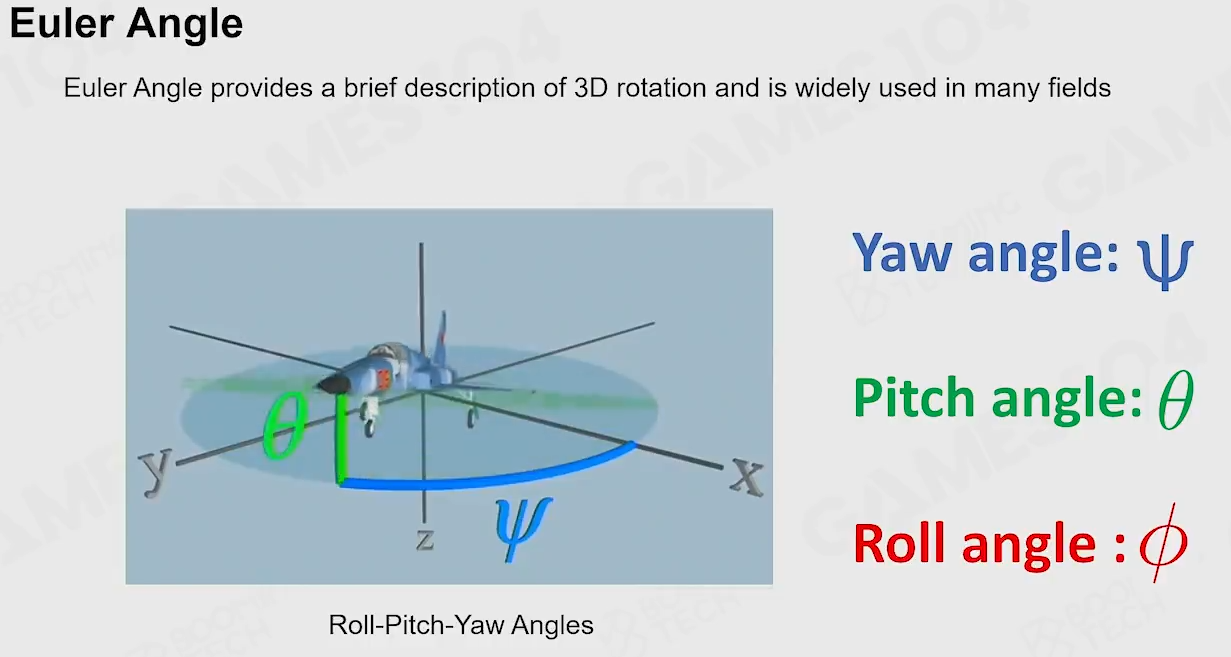 Euler Angle

Euler Angle provides a brief description of 3D rotation and is widely used in many fields

$\theta$

y

x

z

$\psi$

Roll-Pitch-Yaw Angles

Yaw angle: $\psi$

Pitch angle: $\theta$

Roll angle : $\phi$

GAMES104

BOOMING TECH